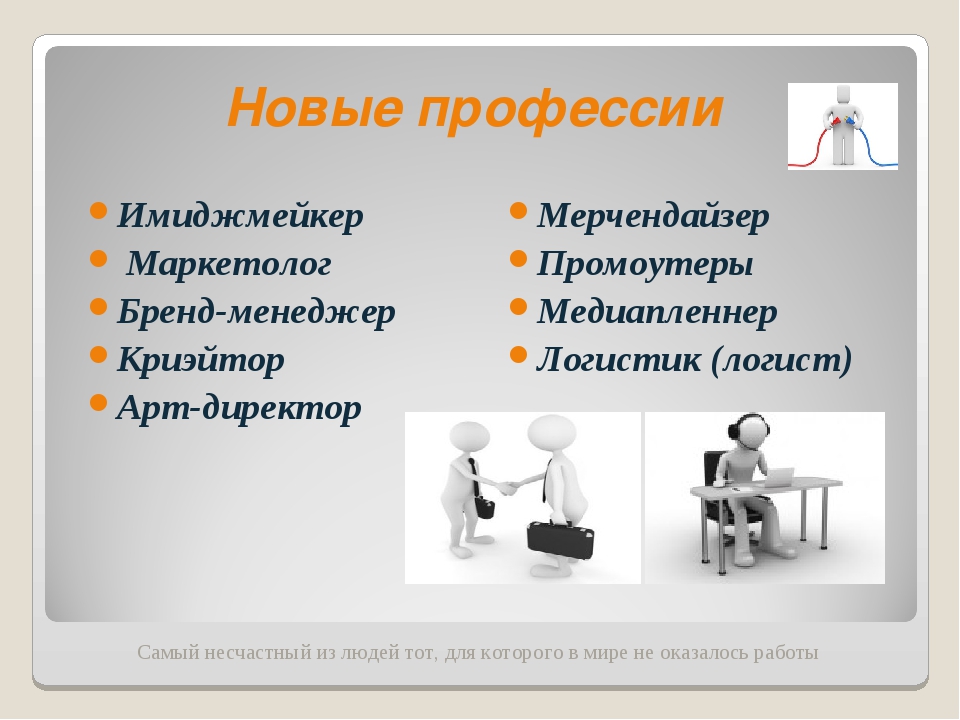 Новые профессии

- Имиджмейкер
- Маркетолог
- Бренд-менеджер
- Криэйтор
- Арт-директор

- Мерчендайзер
- Промоутеры
- Медиапленнер
- Логистик (логист)

Самый несчастный из людей тот, для которого в мире не оказалось работы